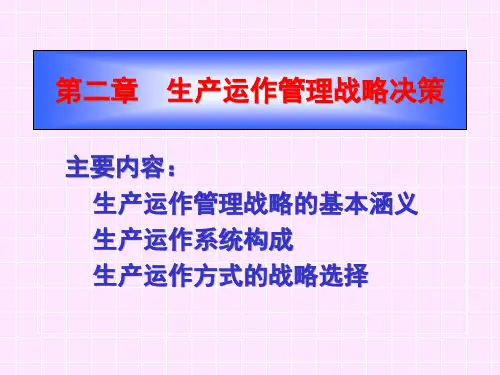 第二章　生产运作管理战略决策

主要内容：

生产运作管理战略的基本涵义

生产运作系统构成

生产运作方式的战略选择